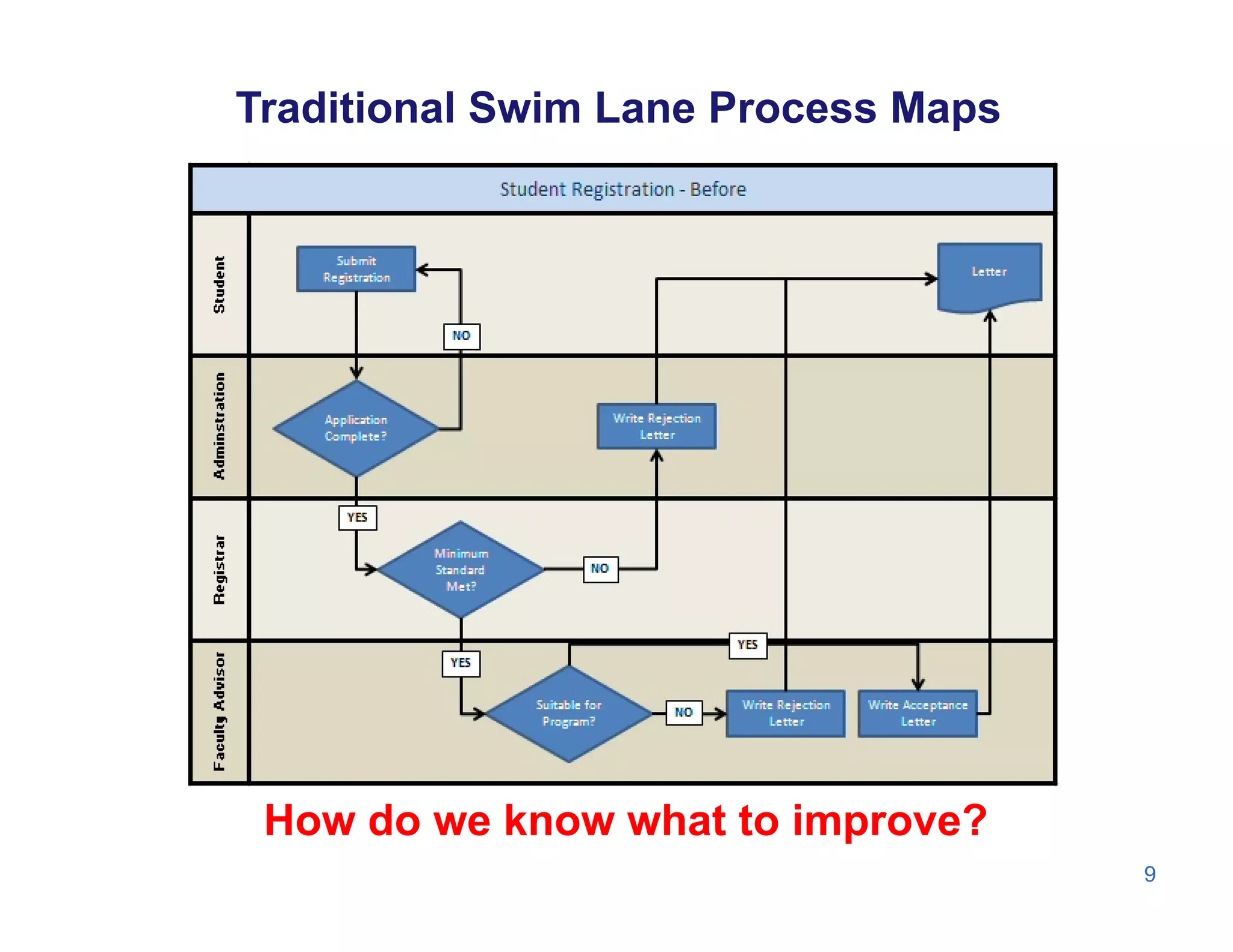 Traditional Swim Lane Process Maps

Student Registration - Before

Student

Submit Registration

NO

Letter

Adminstration

Application Complete?

Write Rejection Letter

Registrar

YES

Minimum Standard Met?

NO

Faculty Advisor

YES

YES

Suitable for Program?

NO

Write Rejection Letter

Write Acceptance Letter

How do we know what to improve?

9